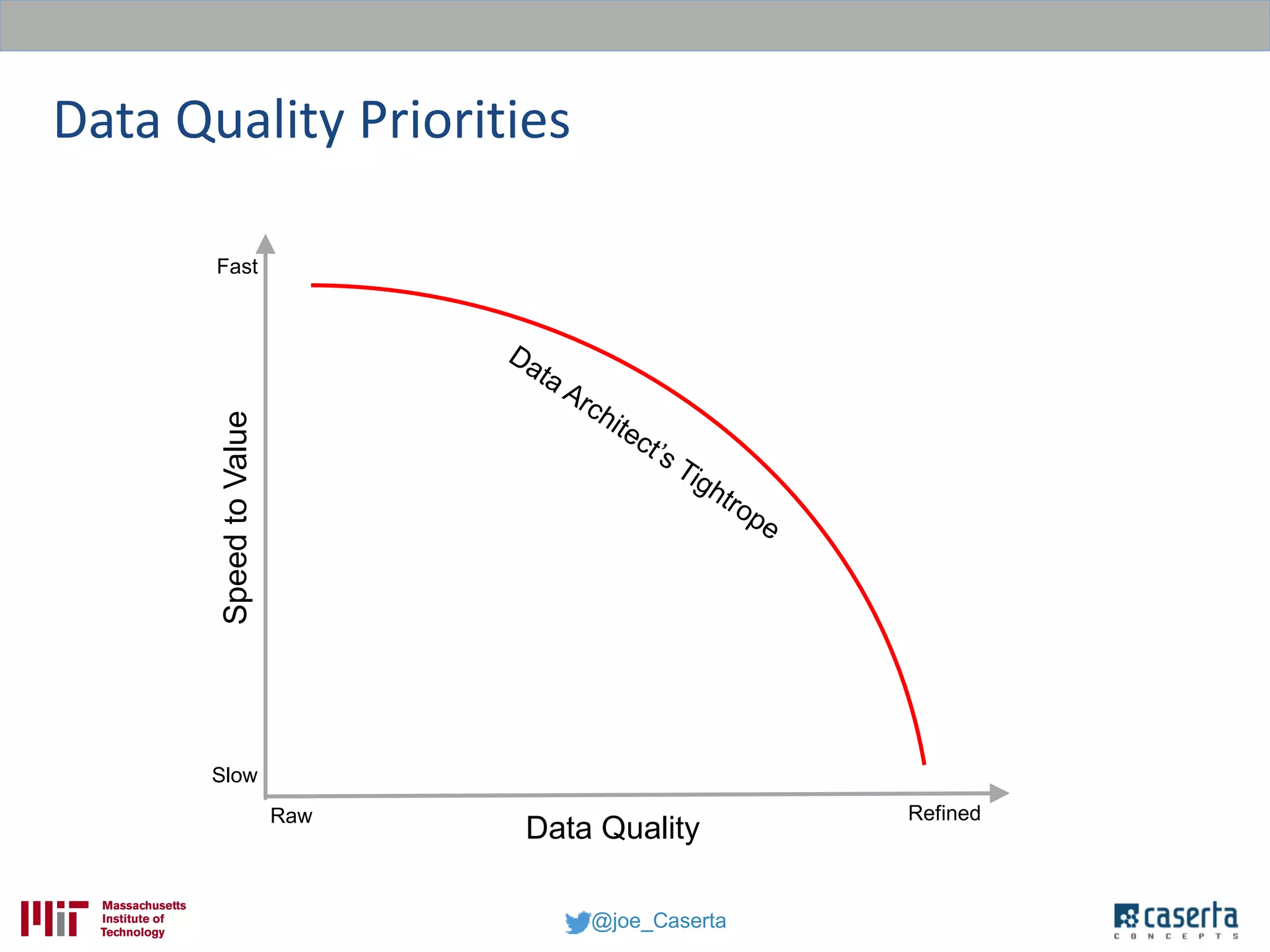 Data Quality Priorities

Fast

Speed to Value

Slow

Data Architect's Tightrope

Raw

Data Quality

Refined

Massachusetts Institute of Technology

@joe_Caserta

caserta
CONCEPTS